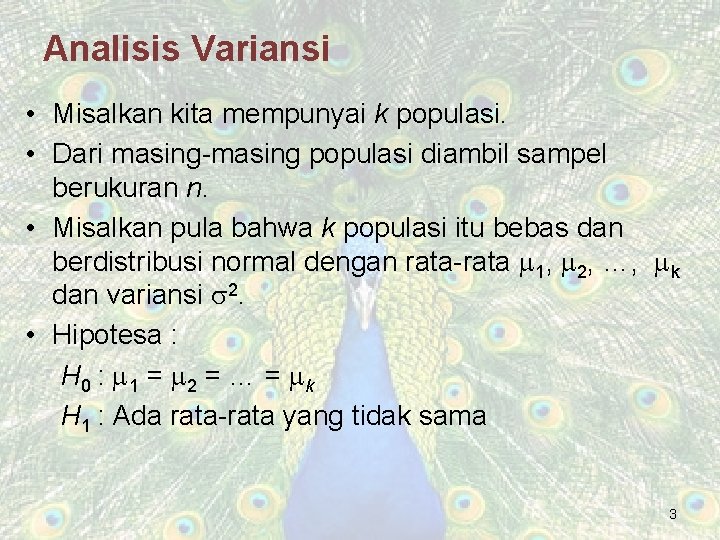 Analisis Variansi

• Misalkan kita mempunyai $k$ populasi.

• Dari masing-masing populasi diambil sampel berukuran $n$.

• Misalkan pula bahwa $k$ populasi itu bebas dan berdistribusi normal dengan rata-rata $\mu_1, \mu_2, \ldots, \mu_k$ dan variansi $\sigma^2$.

• Hipotesa :

$H_0 : \mu_1 = \mu_2 = \ldots = \mu_k$

$H_1$ : Ada rata-rata yang tidak sama

3